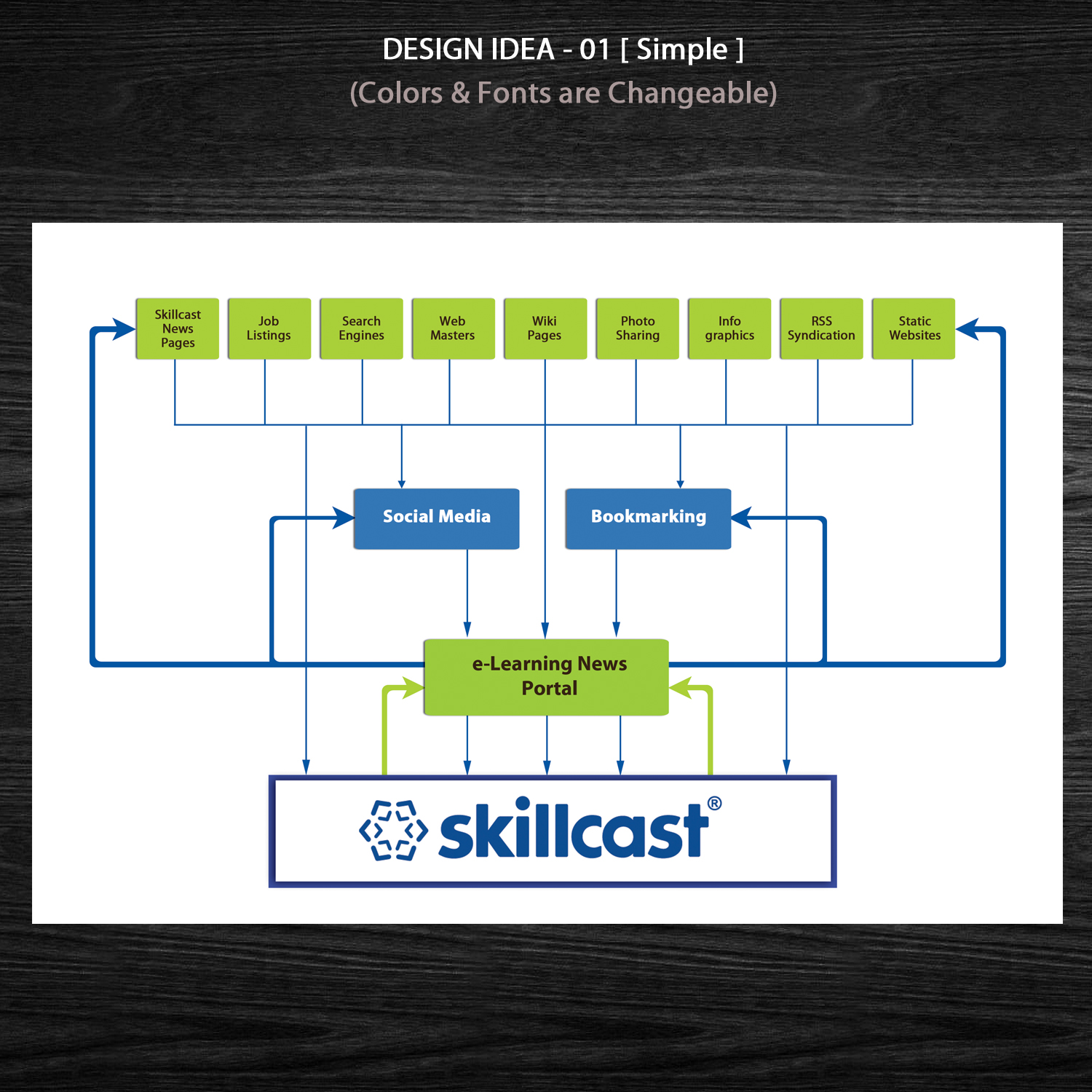 DESIGN IDEA - 01 [ Simple ]
(Colors & Fonts are Changeable)

Skillcast News Pages

Job Listings

Search Engines

Web Masters

Wiki Pages

Photo Sharing

Info graphics

RSS Syndication

Static Websites

Social Media

Bookmarking

e-Learning News Portal

skillcast®